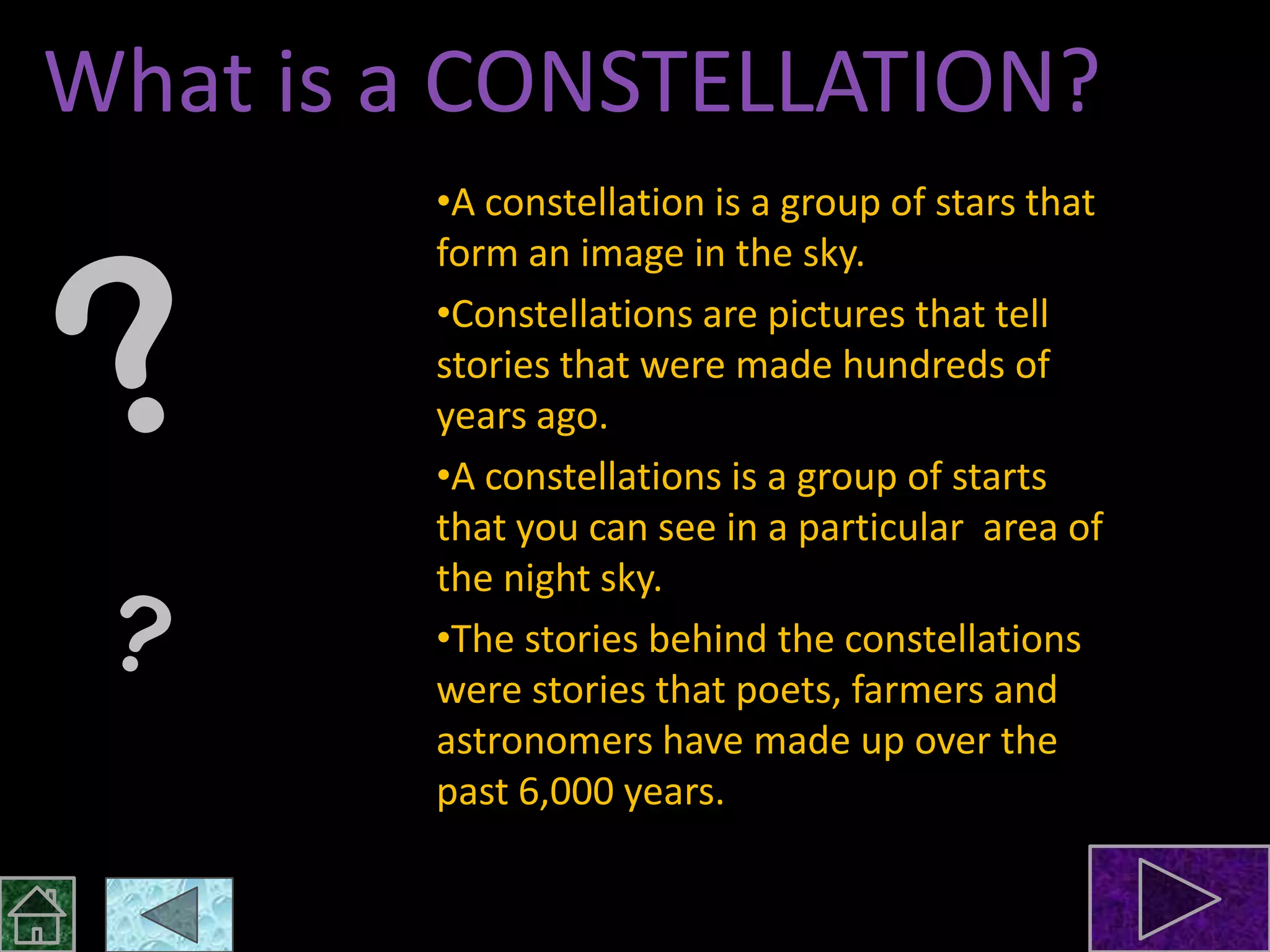 What is a CONSTELLATION?

?

?

•A constellation is a group of stars that form an image in the sky.

•Constellations are pictures that tell stories that were made hundreds of years ago.

•A constellations is a group of starts that you can see in a particular area of the night sky.

•The stories behind the constellations were stories that poets, farmers and astronomers have made up over the past 6,000 years.